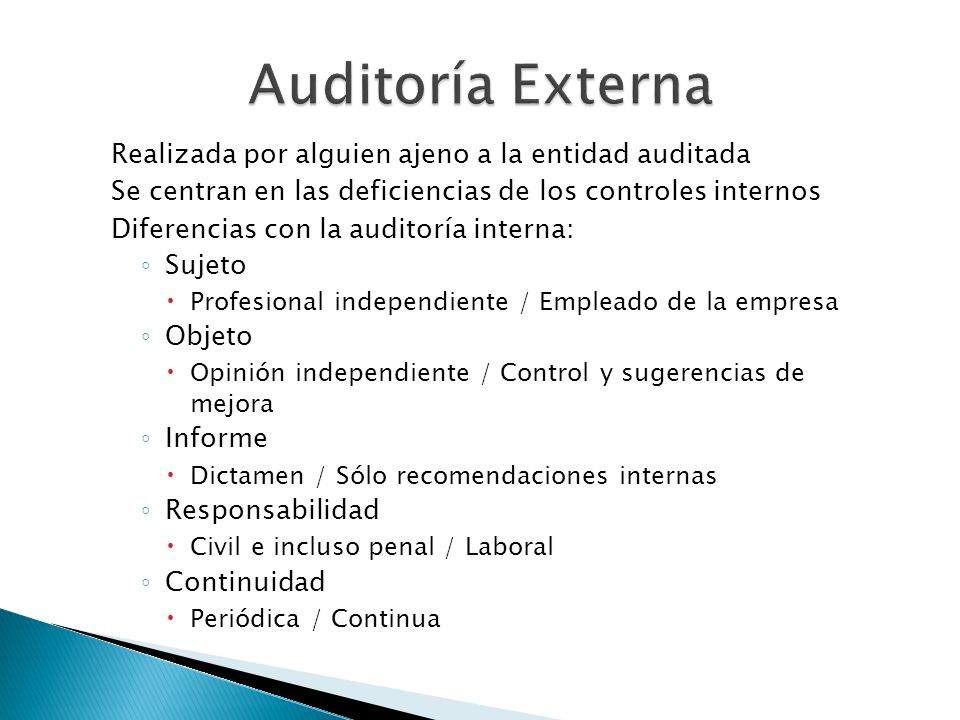 Auditoría Externa

Realizada por alguien ajeno a la entidad auditada
Se centran en las deficiencias de los controles internos
Diferencias con la auditoría interna:
◦ Sujeto
• Profesional independiente / Empleado de la empresa
◦ Objeto
• Opinión independiente / Control y sugerencias de mejora
◦ Informe
• Dictamen / Sólo recomendaciones internas
◦ Responsabilidad
• Civil e incluso penal / Laboral
◦ Continuidad
• Periódica / Continua